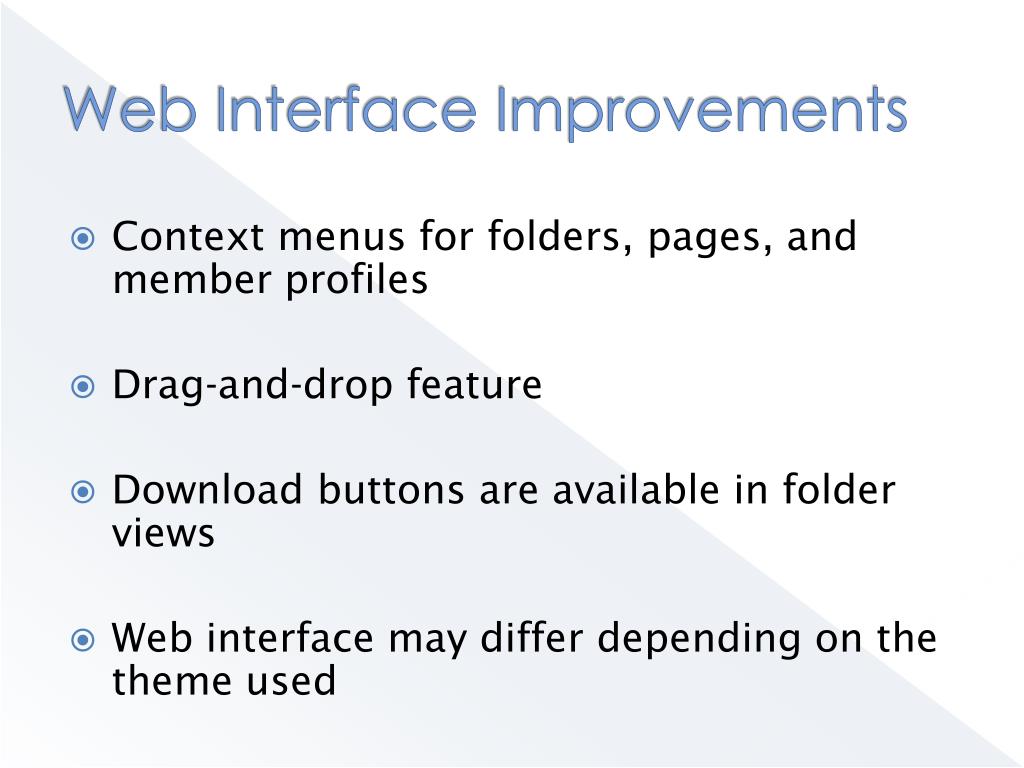 Web Interface Improvements

Context menus for folders, pages, and member profiles

Drag-and-drop feature

Download buttons are available in folder views

Web interface may differ depending on the theme used